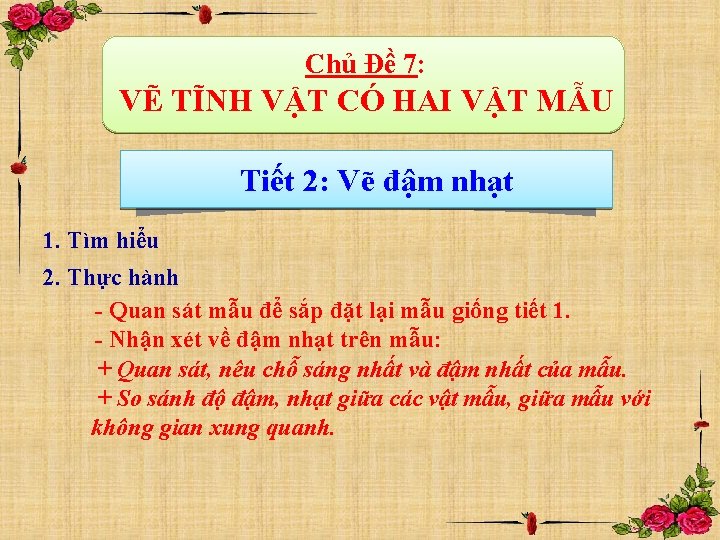 Chủ Đề 7:
VẼ TĨNH VẬT CÓ HAI VẬT MẪU

Tiết 2: Vẽ đậm nhạt

1. Tìm hiểu
2. Thực hành
- Quan sát mẫu để sắp đặt lại mẫu giống tiết 1.
- Nhận xét về đậm nhạt trên mẫu:
+ Quan sát, nêu chỗ sáng nhất và đậm nhất của mẫu.
+ So sánh độ đậm, nhạt giữa các vật mẫu, giữa mẫu với không gian xung quanh.